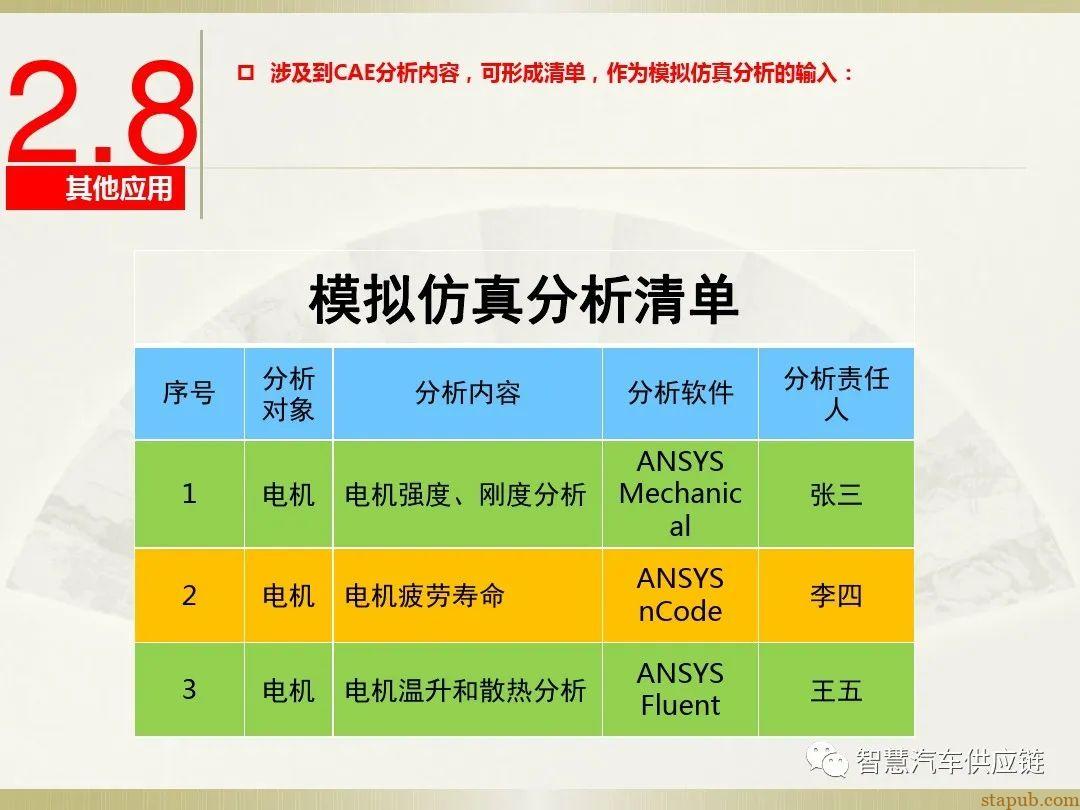 2.8
其他应用

涉及到CAE分析内容，可形成清单，作为模拟仿真分析的输入：

模拟仿真分析清单

| 序号 | 分析对象 | 分析内容 | 分析软件 | 分析责任人 |
|---|---|---|---|---|
| 1 | 电机 | 电机强度、刚度分析 | ANSYS Mechanical | 张三 |
| 2 | 电机 | 电机疲劳寿命 | ANSYS nCode | 李四 |
| 3 | 电机 | 电机温升和散热分析 | ANSYS Fluent | 王五 |

智慧汽车供应链

stapub.com